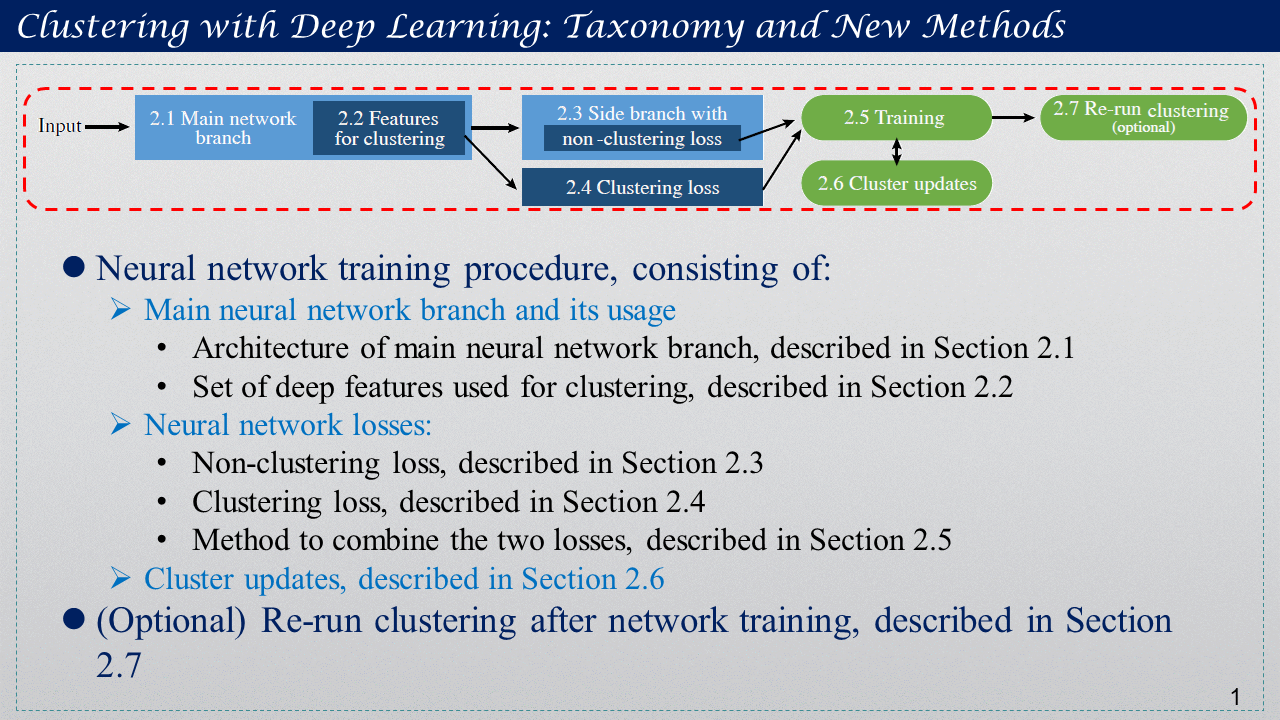 Clustering with Deep Learning: Taxonomy and New Methods

Input

2.1 Main network branch

2.2 Features for clustering

2.3 Side branch with non -clustering loss

2.4 Clustering loss

2.5 Training

2.6 Cluster updates

2.7 Re-run clustering (optional)

● Neural network training procedure, consisting of:
➢ Main neural network branch and its usage
• Architecture of main neural network branch, described in Section 2.1
• Set of deep features used for clustering, described in Section 2.2
➢ Neural network losses:
• Non-clustering loss, described in Section 2.3
• Clustering loss, described in Section 2.4
• Method to combine the two losses, described in Section 2.5
➢ Cluster updates, described in Section 2.6
● (Optional) Re-run clustering after network training, described in Section 2.7

1